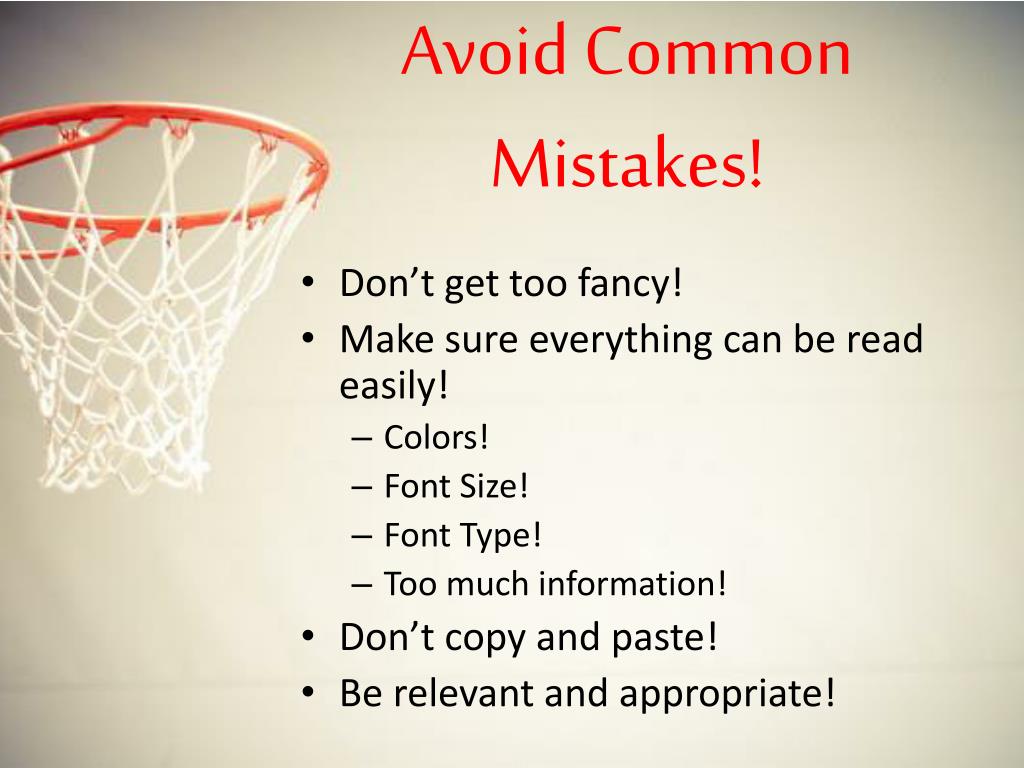 Avoid Common Mistakes!

• Don’t get too fancy!
• Make sure everything can be read easily!
– Colors!
– Font Size!
– Font Type!
– Too much information!
• Don’t copy and paste!
• Be relevant and appropriate!